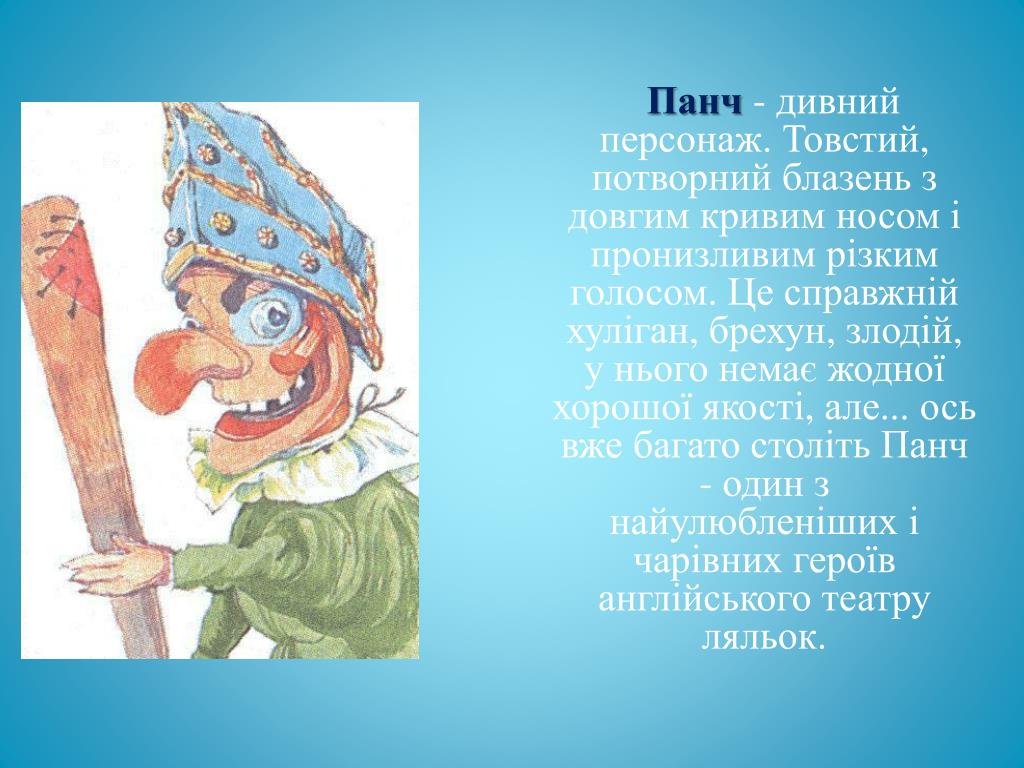 Панч - дивний персонаж. Товстий, потворний блазень з довгим кривим носом і пронизливим різким голосом. Це справжній хуліган, брехун, злодій, у нього немає жодної хорошої якості, але... ось вже багато століть Панч - один з найулюбленіших і чарівних героїв англійського театру ляльок.